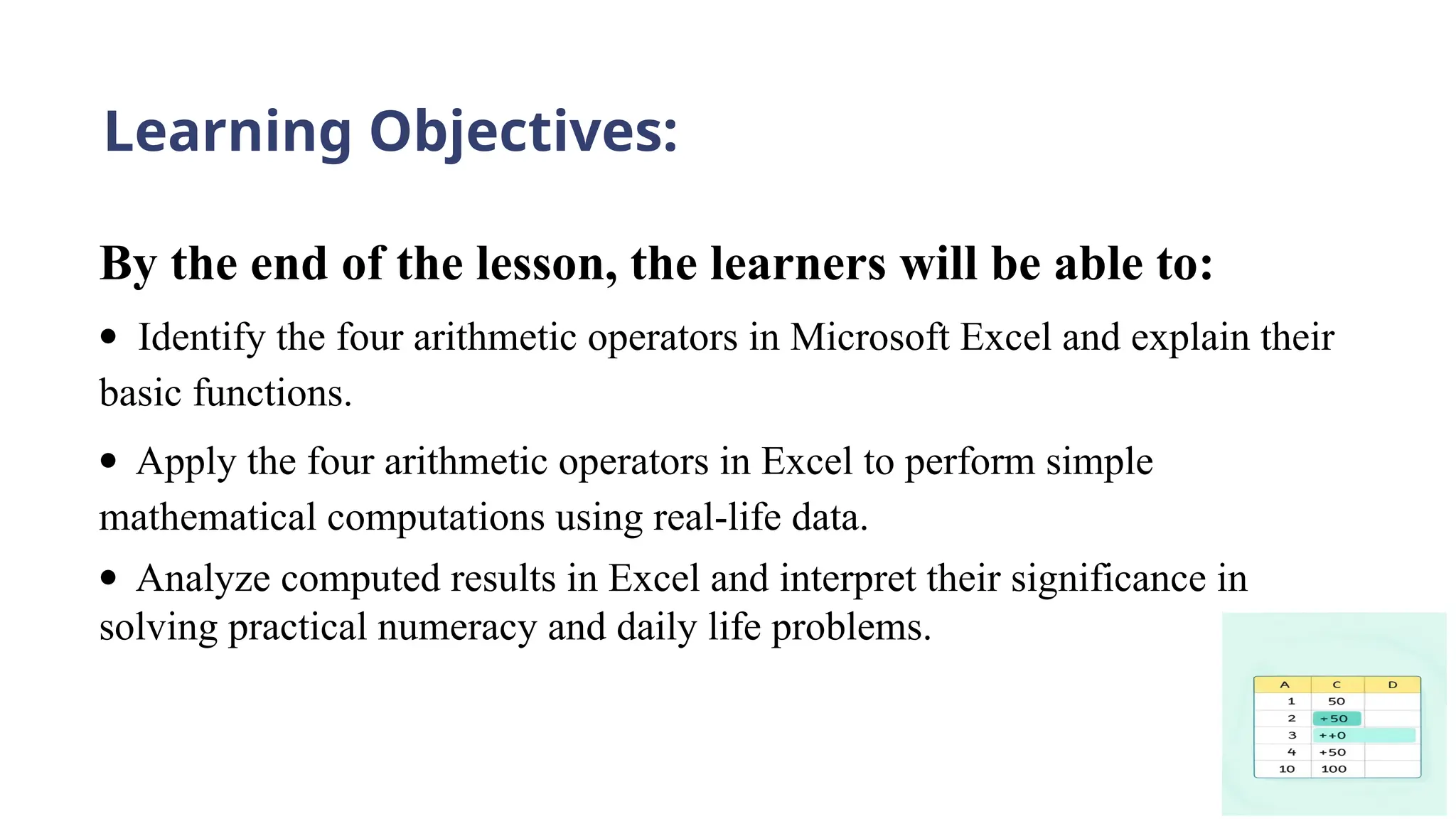 Learning Objectives:

By the end of the lesson, the learners will be able to:

• Identify the four arithmetic operators in Microsoft Excel and explain their basic functions.

• Apply the four arithmetic operators in Excel to perform simple mathematical computations using real-life data.

• Analyze computed results in Excel and interpret their significance in solving practical numeracy and daily life problems.

| A | C | D |
|---|---|---|
| 1 | 50 | |
| 2 | +50 | |
| 3 | ++0 | |
| 4 | +50 | |
| 10 | 100 | |